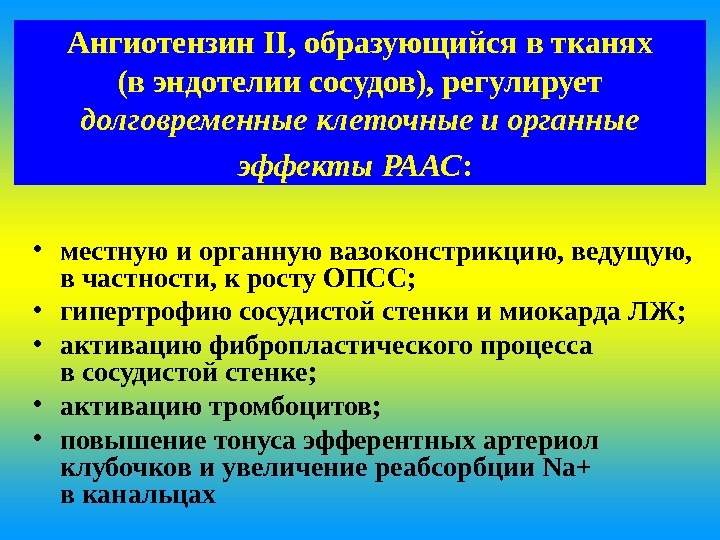 Ангиотензин II, образующийся в тканях (в эндотелии сосудов), регулирует долговременные клеточные и органные эффекты РААС:

• местную и органную вазоконстрикцию, ведущую, в частности, к росту ОПСС;
• гипертрофию сосудистой стенки и миокарда ЛЖ;
• активацию фибропластического процесса в сосудистой стенке;
• активацию тромбоцитов;
• повышение тонуса эфферентных артериол клубочков и увеличение реабсорбции Na+ в канальцах